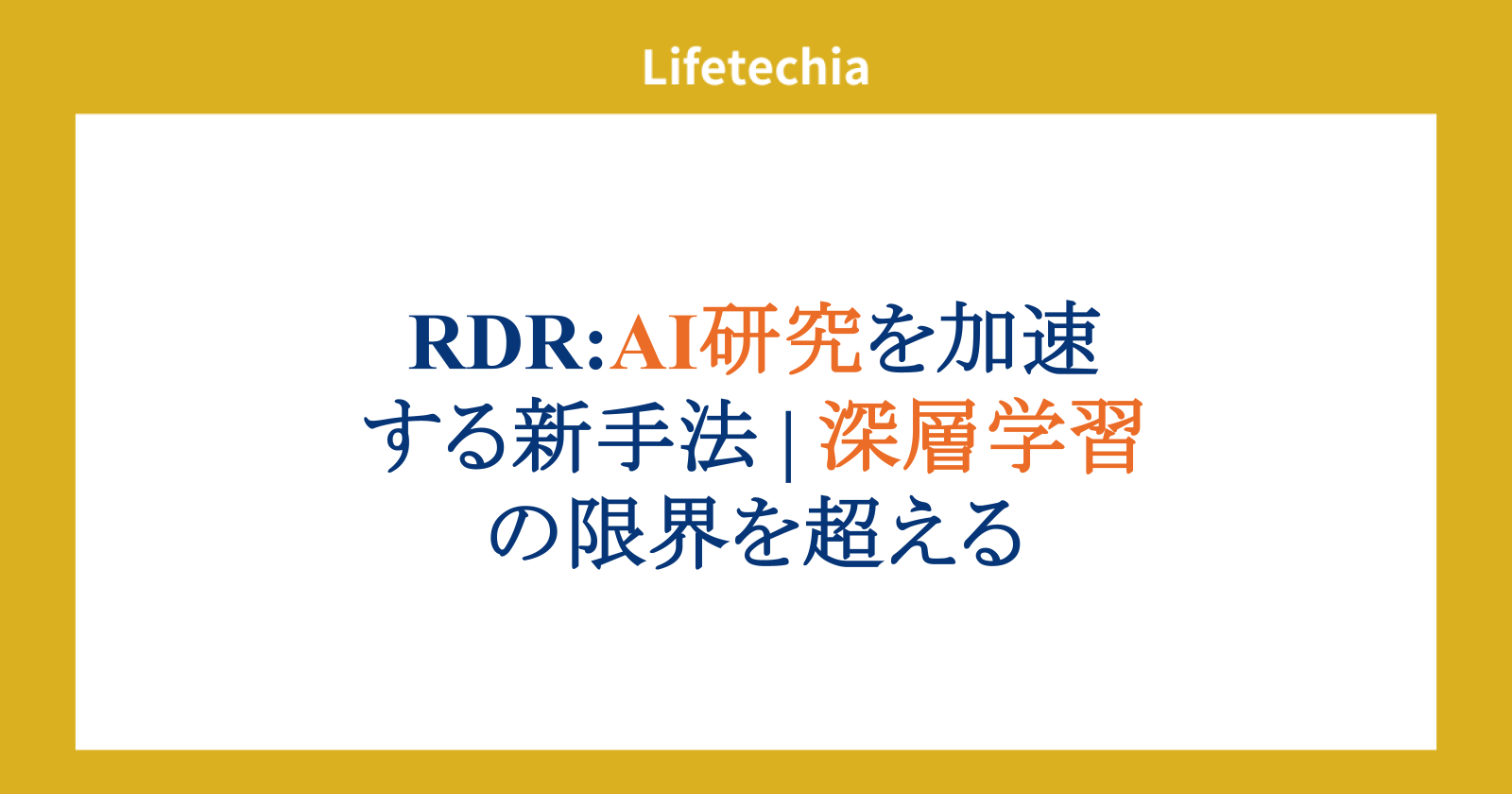 Lifetechia

RDR:AI研究を加速する新手法 | 深層学習の限界を超える